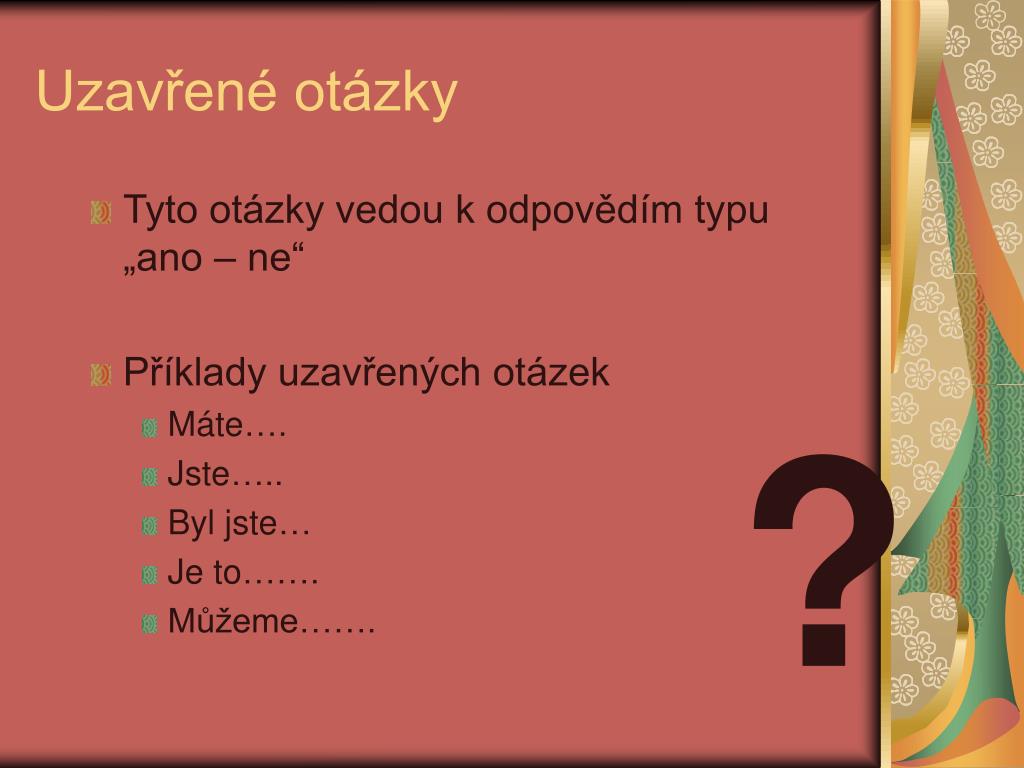 Uzavřené otázky

Tyto otázky vedou k odpovědím typu „ano – ne“

Příklady uzavřených otázek

Máte….

Jste…..

Byl jste…

Je to…….

Můžeme…….

?